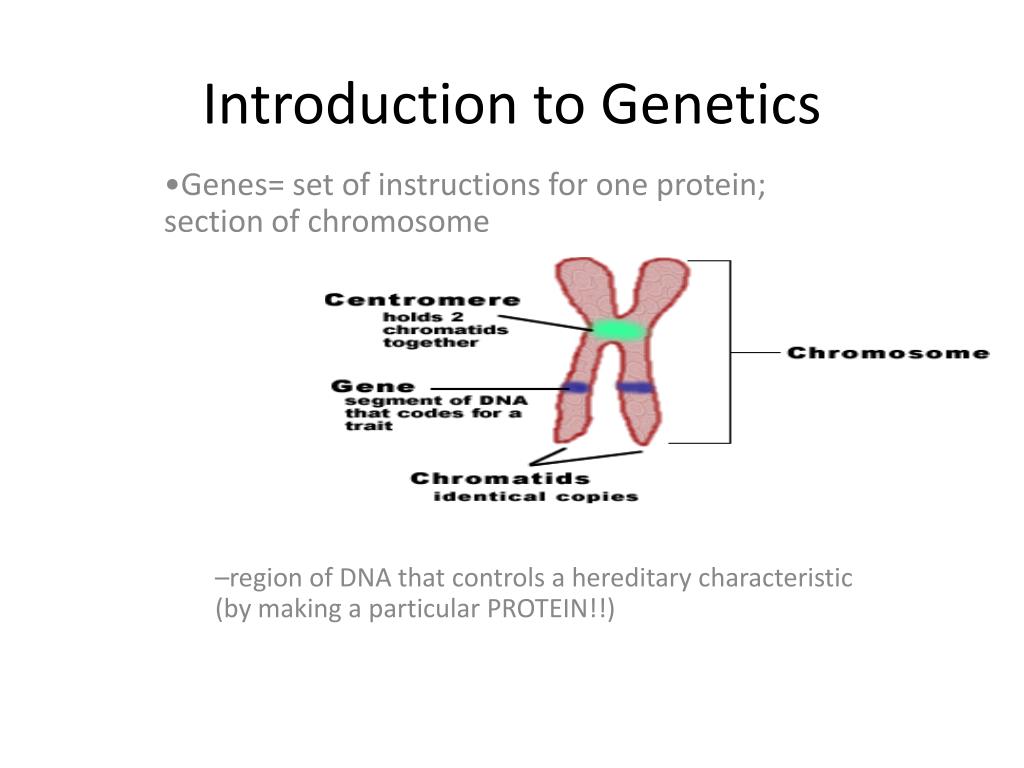 Introduction to Genetics

•Genes= set of instructions for one protein; section of chromosome

Centromere
holds 2 chromatids together

Gene
segment of DNA that codes for a trait

Chromosome

Chromatids
identical copies

–region of DNA that controls a hereditary characteristic (by making a particular PROTEIN!!)